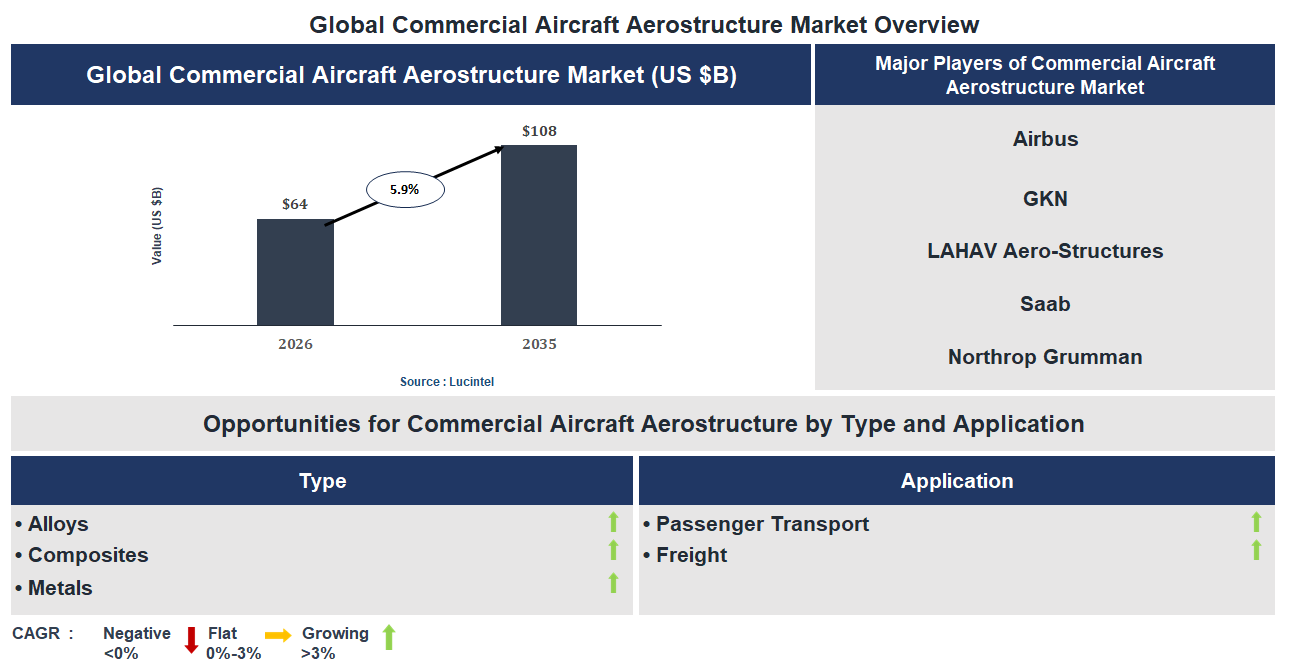 Global Commercial Aircraft Aerostructure Market Overview

Global Commercial Aircraft Aerostructure Market (US $B)

Value (US $B)

$64

5.9%

$108

2026

2035

Source : Lucintel

Major Players of Commercial Aircraft Aerostructure Market

Airbus

GKN

LAHAV Aero-Structures

Saab

Northrop Grumman

Opportunities for Commercial Aircraft Aerostructure by Type and Application

Type

• Alloys
• Composites
• Metals

Application

• Passenger Transport
• Freight

CAGR : Negative <0% Flat 0%-3% Growing >3%